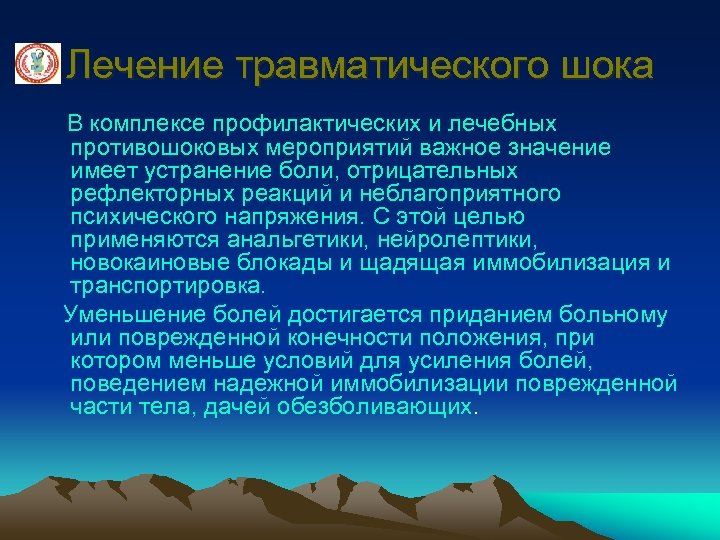 Лечение травматического шока

В комплексе профилактических и лечебных противошоковых мероприятий важное значение имеет устранение боли, отрицательных рефлекторных реакций и неблагоприятного психического напряжения. С этой целью применяются анальгетики, нейролептики, новокаиновые блокады и щадящая иммобилизация и транспортировка.

Уменьшение болей достигается приданием больному или поврежденной конечности положения, при котором меньше условий для усиления болей, поведением надежной иммобилизации поврежденной части тела, дачей обезболивающих.